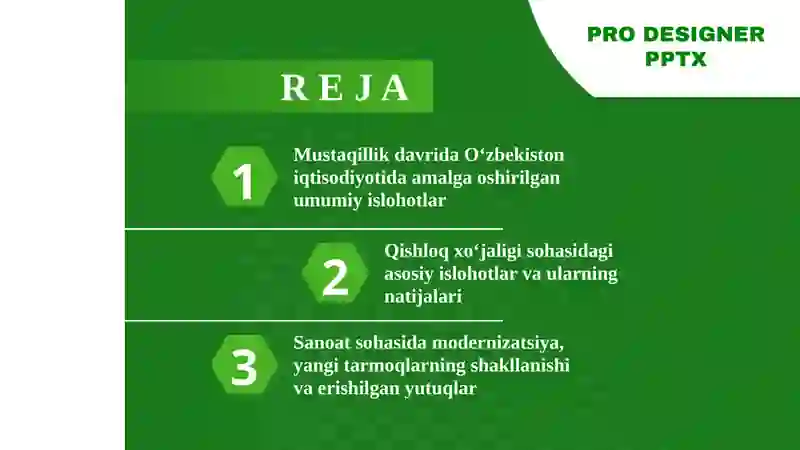 PRO DESIGNER PPTX

R E J A

1
Mustaqillik davrida O‘zbekiston iqtisodiyotida amalga oshirilgan umumiy islohotlar

2
Qishloq xo‘jaligi sohasidagi asosiy islohotlar va ularning natijalari

3
Sanoat sohasida modernizatsiya, yangi tarmoqlarning shakllanishi va erishilgan yutuqlar